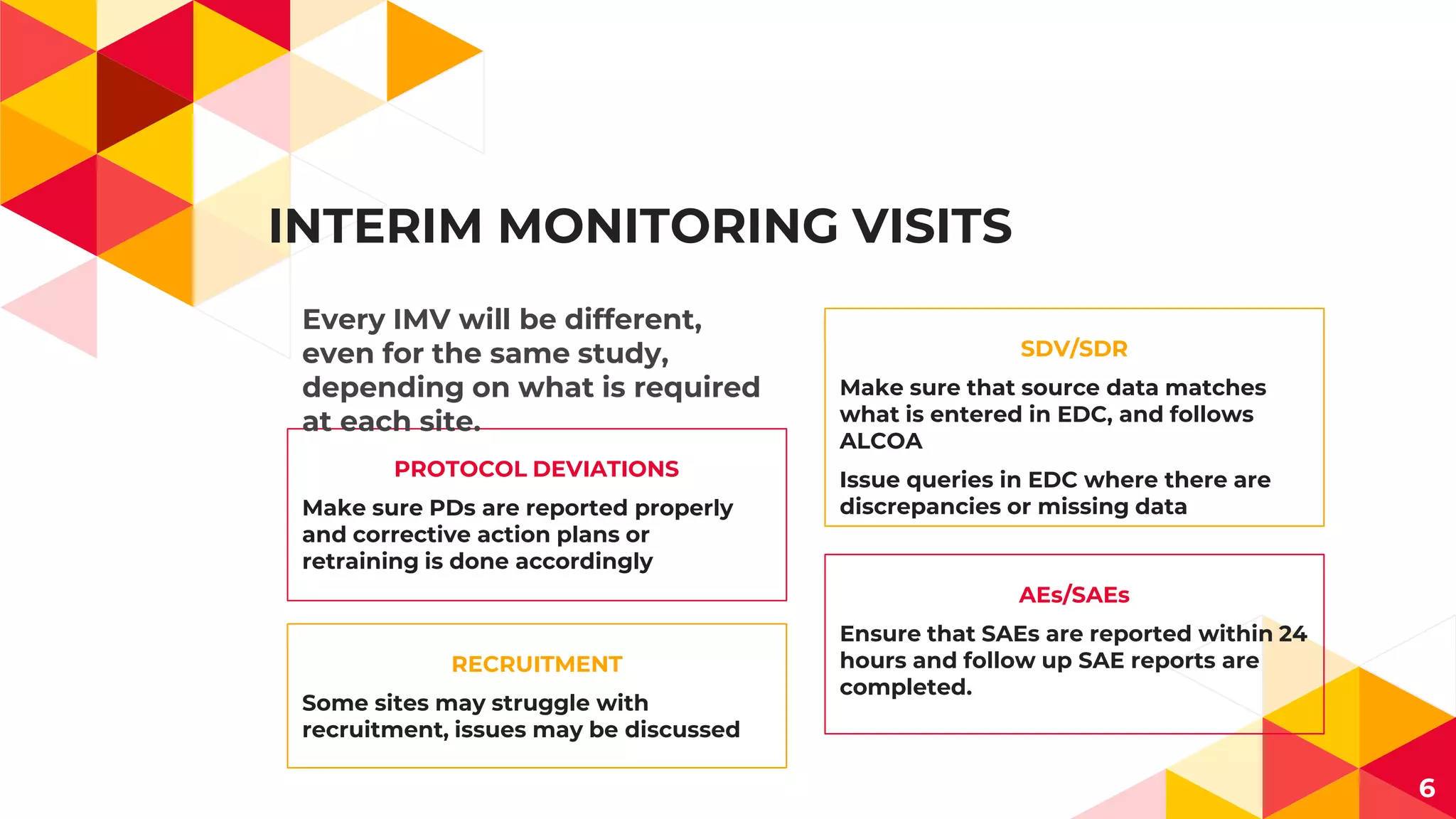 INTERIM MONITORING VISITS

Every IMV will be different, even for the same study, depending on what is required at each site.

PROTOCOL DEVIATIONS

Make sure PDs are reported properly and corrective action plans or retraining is done accordingly

RECRUITMENT

Some sites may struggle with recruitment, issues may be discussed

SDV/SDR

Make sure that source data matches what is entered in EDC, and follows ALCOA

Issue queries in EDC where there are discrepancies or missing data

AEs/SAEs

Ensure that SAEs are reported within 24 hours and follow up SAE reports are completed.

6